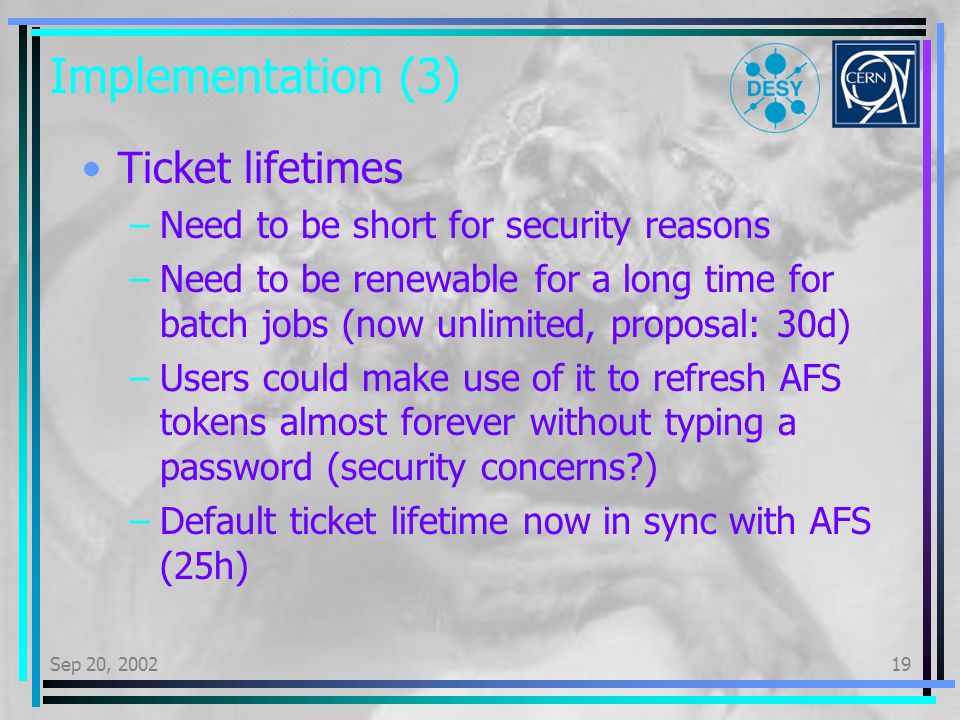 Implementation (3)

DESY

CERN

• Ticket lifetimes
– Need to be short for security reasons
– Need to be renewable for a long time for batch jobs (now unlimited, proposal: 30d)
– Users could make use of it to refresh AFS tokens almost forever without typing a password (security concerns?)
– Default ticket lifetime now in sync with AFS (25h)

Sep 20, 2002

19